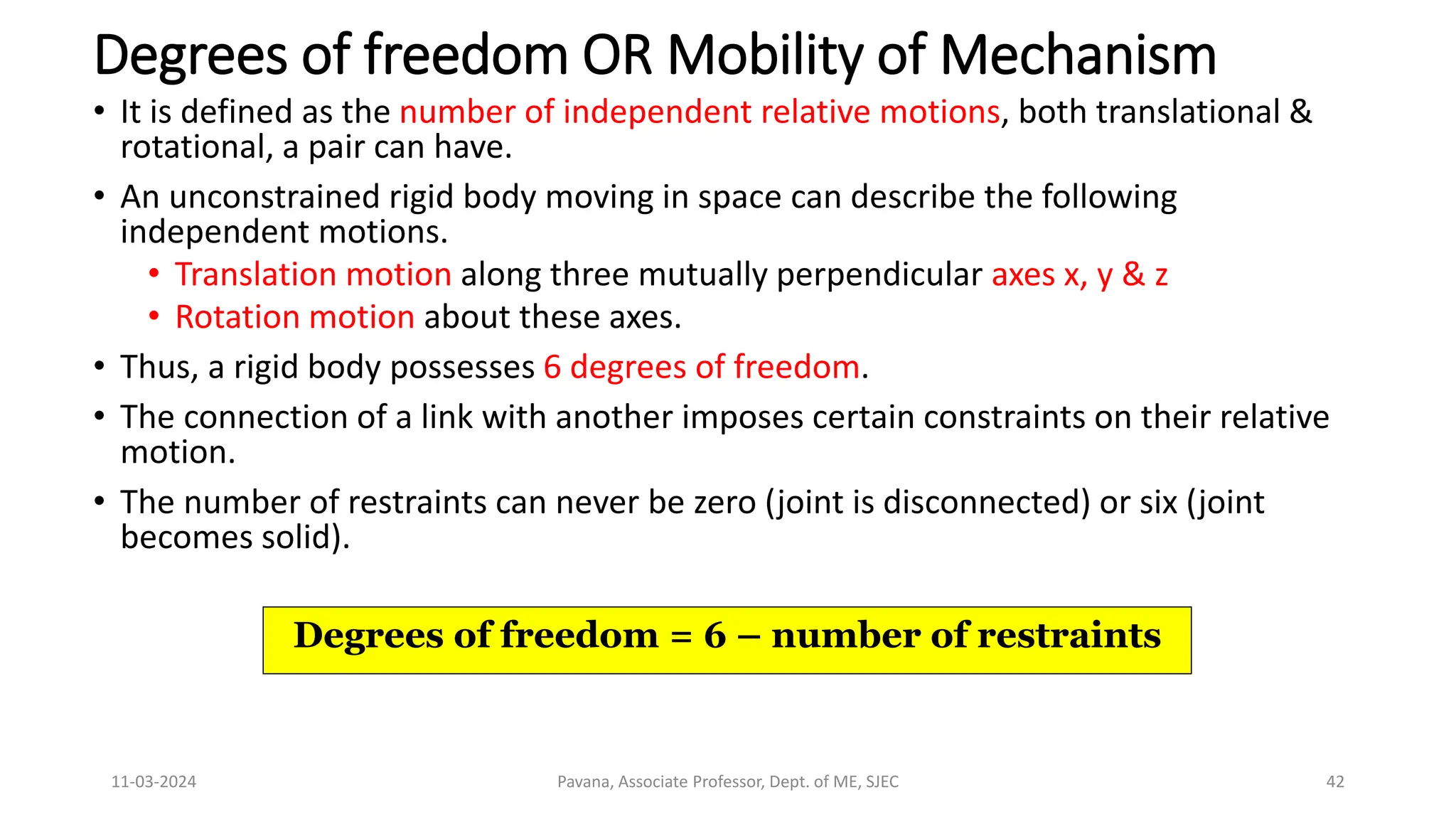 Degrees of freedom OR Mobility of Mechanism

• It is defined as the number of independent relative motions, both translational & rotational, a pair can have.

• An unconstrained rigid body moving in space can describe the following independent motions.
  • Translation motion along three mutually perpendicular axes x, y & z
  • Rotation motion about these axes.

• Thus, a rigid body possesses 6 degrees of freedom.

• The connection of a link with another imposes certain constraints on their relative motion.

• The number of restraints can never be zero (joint is disconnected) or six (joint becomes solid).

Degrees of freedom = 6 – number of restraints

11-03-2024

Pavana, Associate Professor, Dept. of ME, SJEC

42